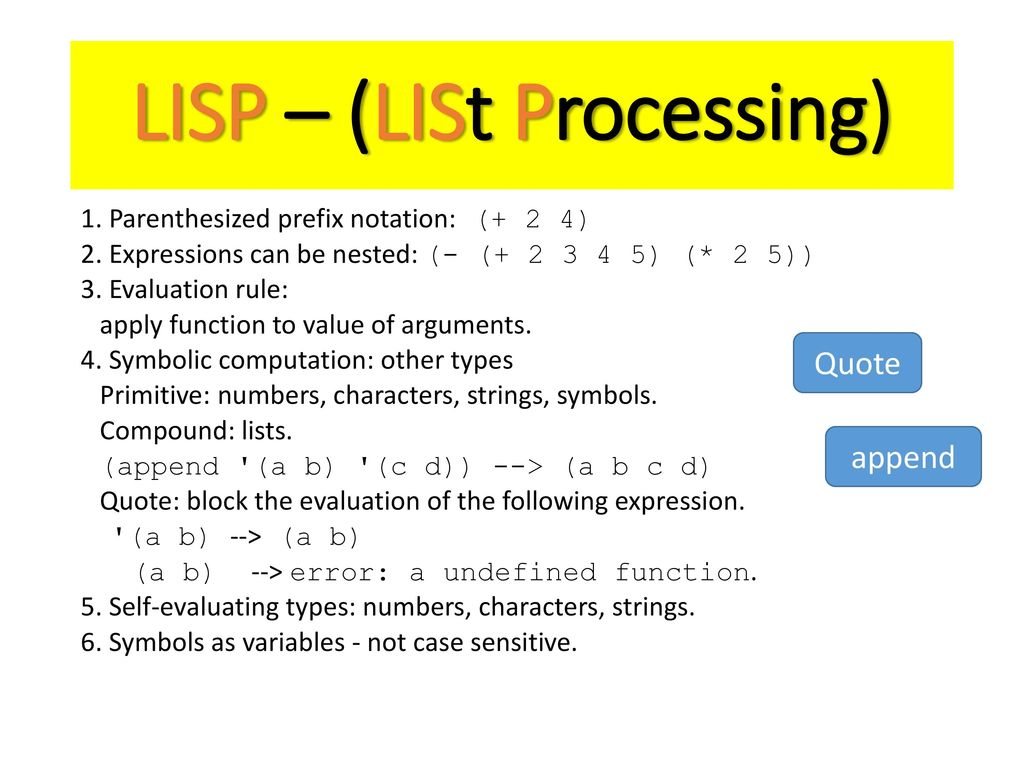 LISP – (LISt Processing)

1. Parenthesized prefix notation: (+ 2 4)
2. Expressions can be nested: (- (+ 2 3 4 5) (* 2 5))
3. Evaluation rule:
apply function to value of arguments.
4. Symbolic computation: other types
Primitive: numbers, characters, strings, symbols.
Compound: lists.
(append '(a b) '(c d)) --> (a b c d)
Quote: block the evaluation of the following expression.
'(a b) --> (a b)
(a b) --> error: a undefined function.
5. Self-evaluating types: numbers, characters, strings.
6. Symbols as variables - not case sensitive.

Quote

append